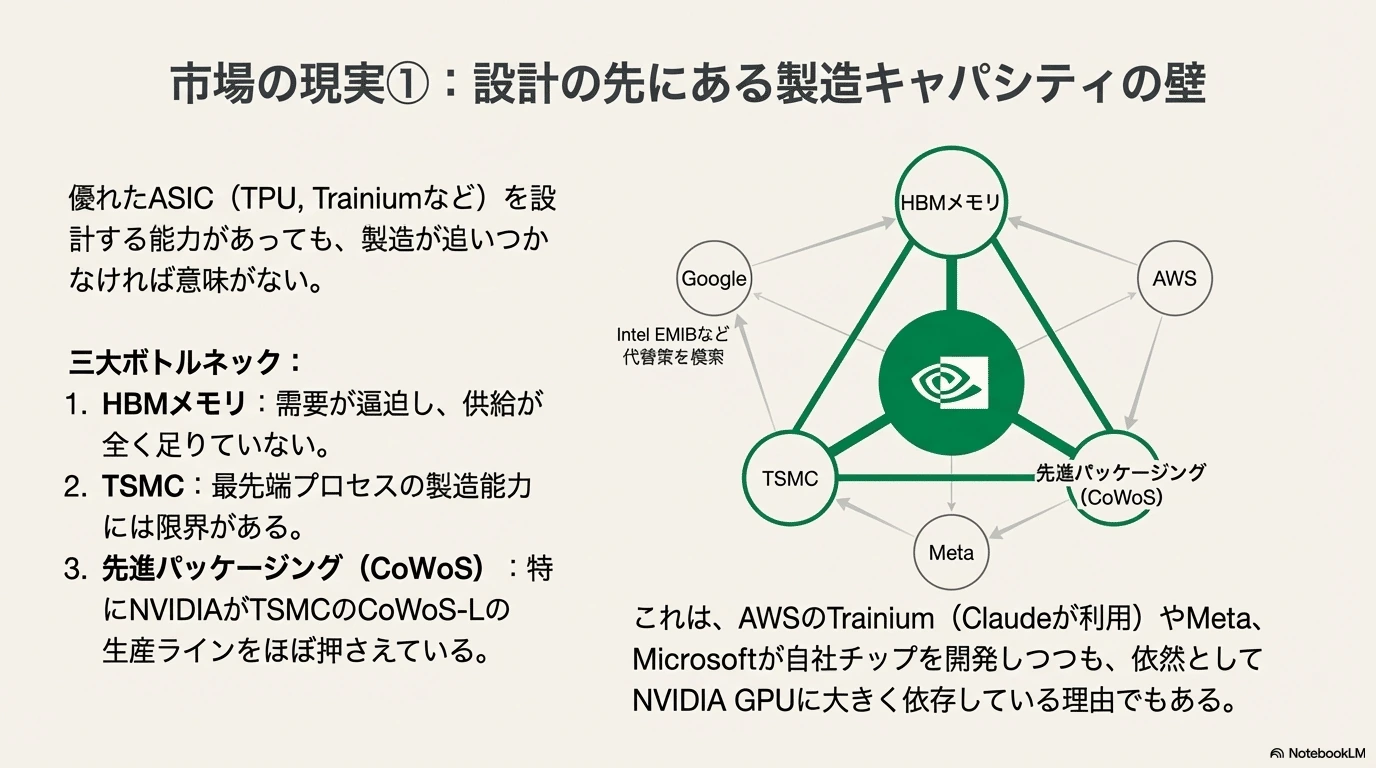 市場の現実①：設計の先にある製造キャパシティの壁

優れたASIC（TPU, Trainiumなど）を設計する能力があっても、製造が追いつかなければ意味がない。

三大ボトルネック：
1. HBMメモリ：需要が逼迫し、供給が全く足りていない。
2. TSMC：最先端プロセスの製造能力には限界がある。
3. 先進パッケージング（CoWoS）：特にNVIDIAがTSMCのCoWoS-Lの生産ラインをほぼ押さえている。

HBMメモリ
Google
AWS
Intel EMIBなど
代替策を模索
TSMC
先進パッケージング
(CoWoS)
Meta

これは、AWSのTrainium（Claudeが利用）やMeta、Microsoftが自社チップを開発しつつも、依然としてNVIDIA GPUに大きく依存している理由でもある。

NotebookLM